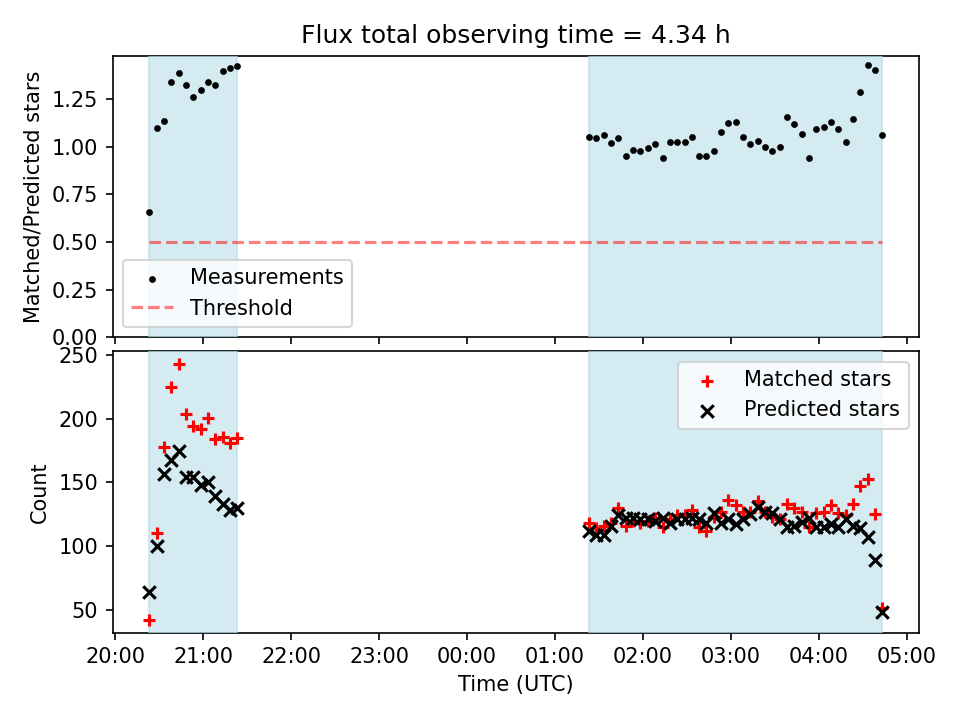 Flux total observing time = 4.34 h

Matched/Predicted stars

1.25
1.00
0.75
0.50
0.25
0.00

Measurements
Threshold

Count

250
200
150
100
50

Matched stars
Predicted stars

20:00 21:00 22:00 23:00 00:00 01:00 02:00 03:00 04:00 05:00

Time (UTC)